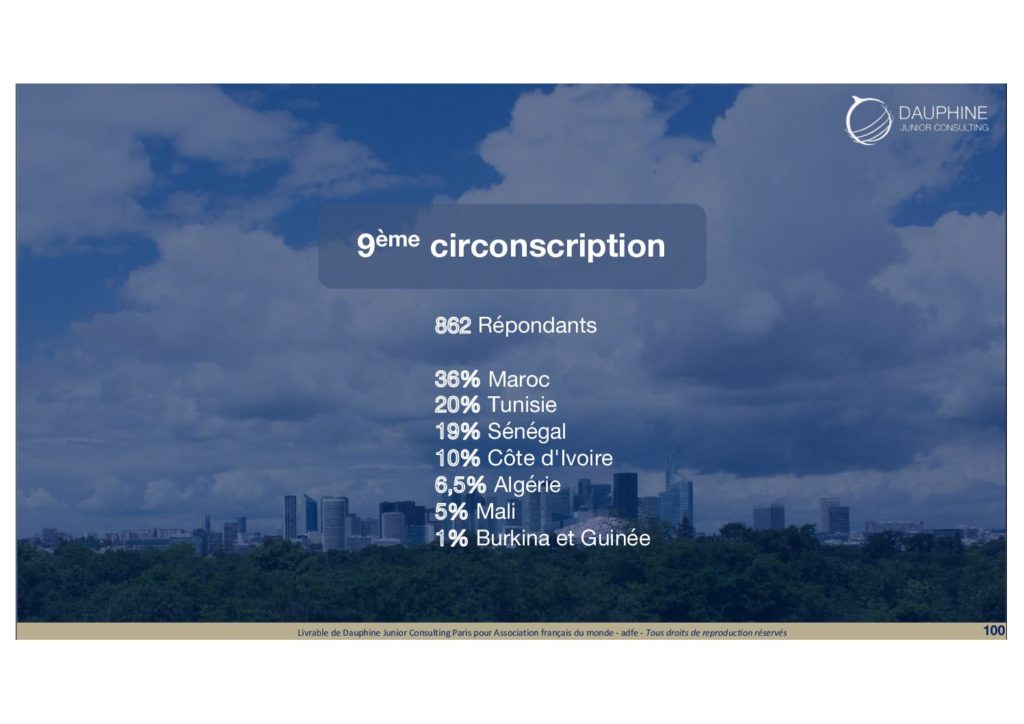 DAUPHINE
JUNIOR CONSULTING

9ème circonscription

862 Répondants

36% Maroc
20% Tunisie
19% Sénégal
10% Côte d'Ivoire
6,5% Algérie
5% Mali
1% Burkina et Guinée

Livrable de Dauphine Junior Consulting Paris pour Association français du monde - adfe - Tous droits de reproduction réservés 100